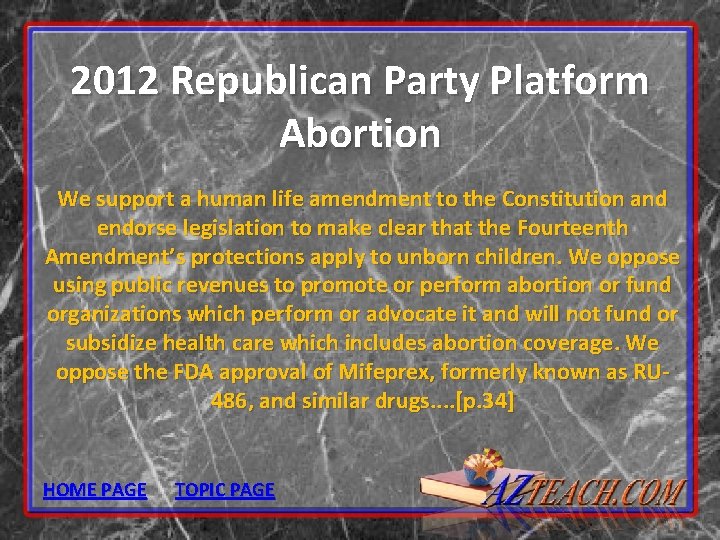 2012 Republican Party Platform
Abortion

We support a human life amendment to the Constitution and endorse legislation to make clear that the Fourteenth Amendment's protections apply to unborn children. We oppose using public revenues to promote or perform abortion or fund organizations which perform or advocate it and will not fund or subsidize health care which includes abortion coverage. We oppose the FDA approval of Mifeprex, formerly known as RU-486, and similar drugs....[p.34]

HOME PAGE TOPIC PAGE

AZTEACH.COM